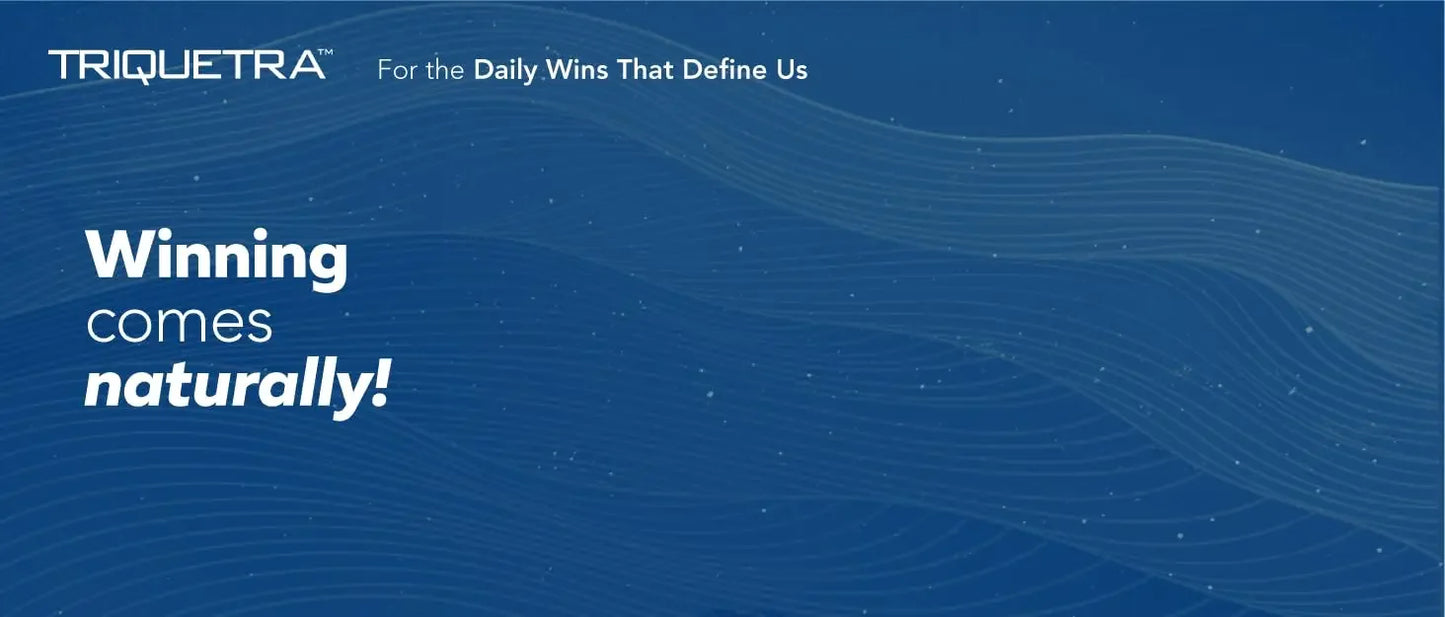 TRIQUETRA™ For the Daily Wins That Define Us

Winning
comes
naturally!